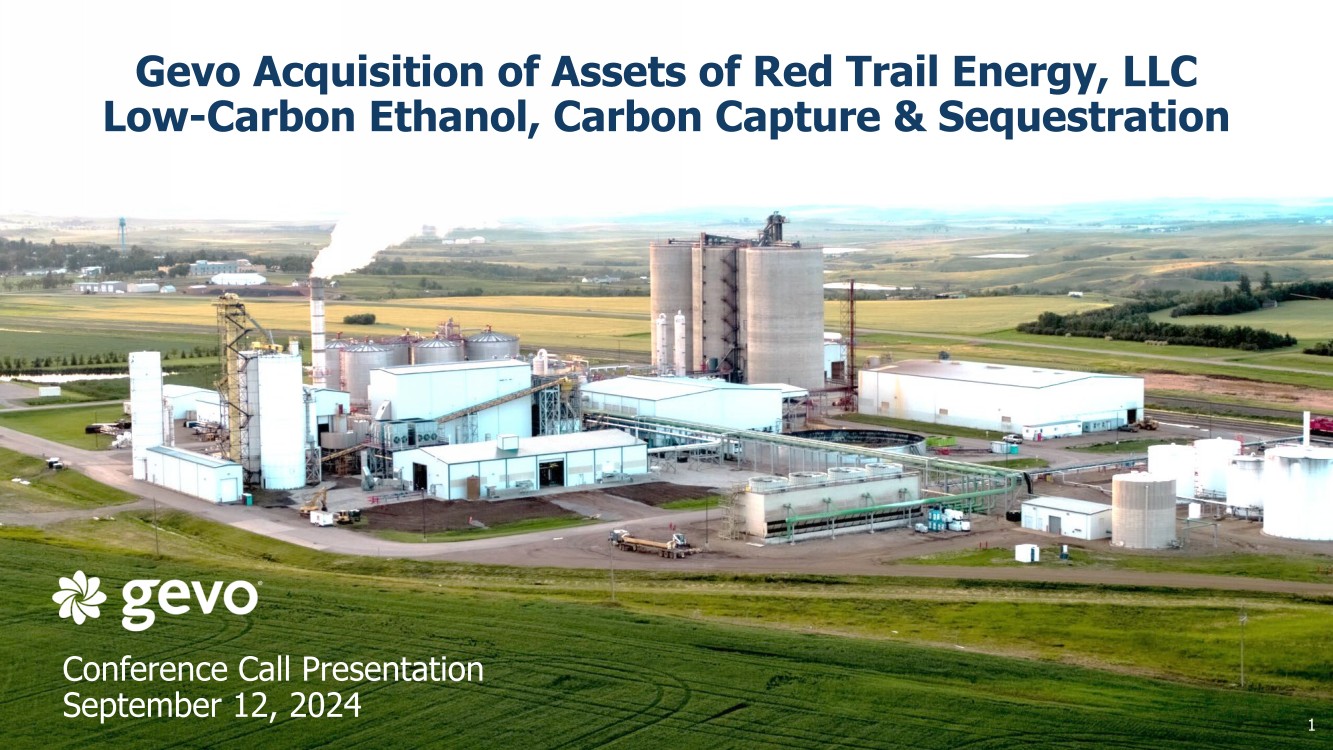 Gevo Acquisition of Assets of Red Trail Energy, LLC
Low-Carbon Ethanol, Carbon Capture & Sequestration

gevo

Conference Call Presentation
September 12, 2024

1